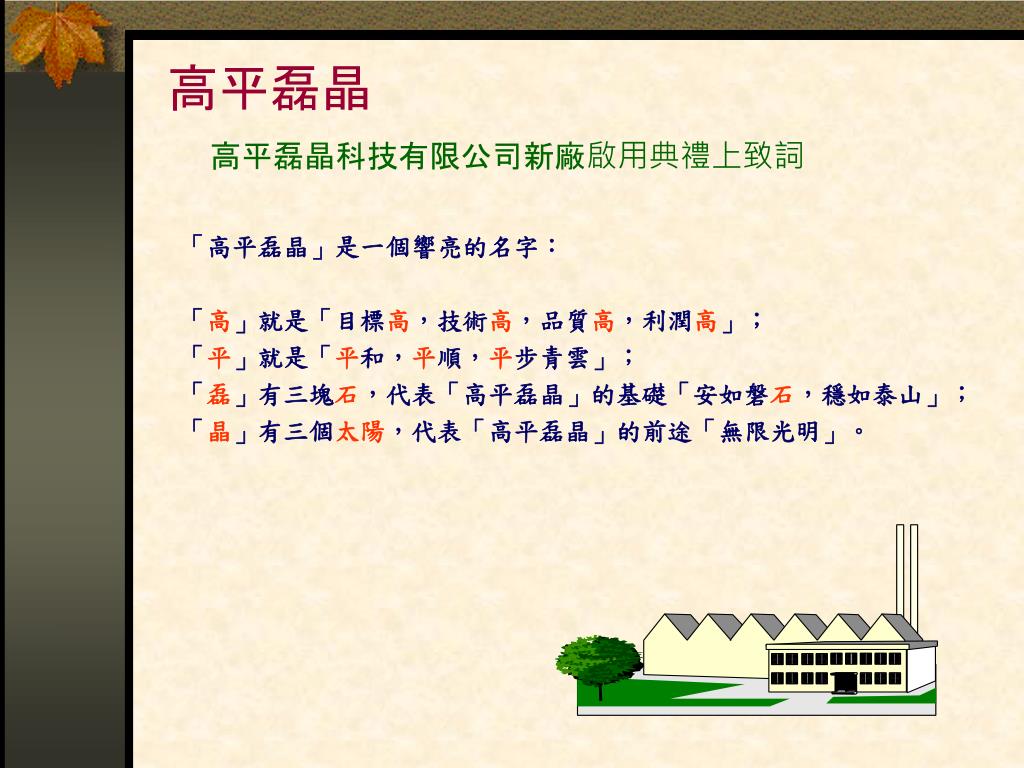 高平磊晶

高平磊晶科技有限公司新廠啟用典禮上致詞

「高平磊晶」是一個響亮的名字：

「高」就是「目標高，技術高，品質高，利潤高」；
「平」就是「平和，平順，平步青雲」；
「磊」有三塊石，代表「高平磊晶」的基礎「安如磐石，穩如泰山」；
「晶」有三個太陽，代表「高平磊晶」的前途「無限光明」。